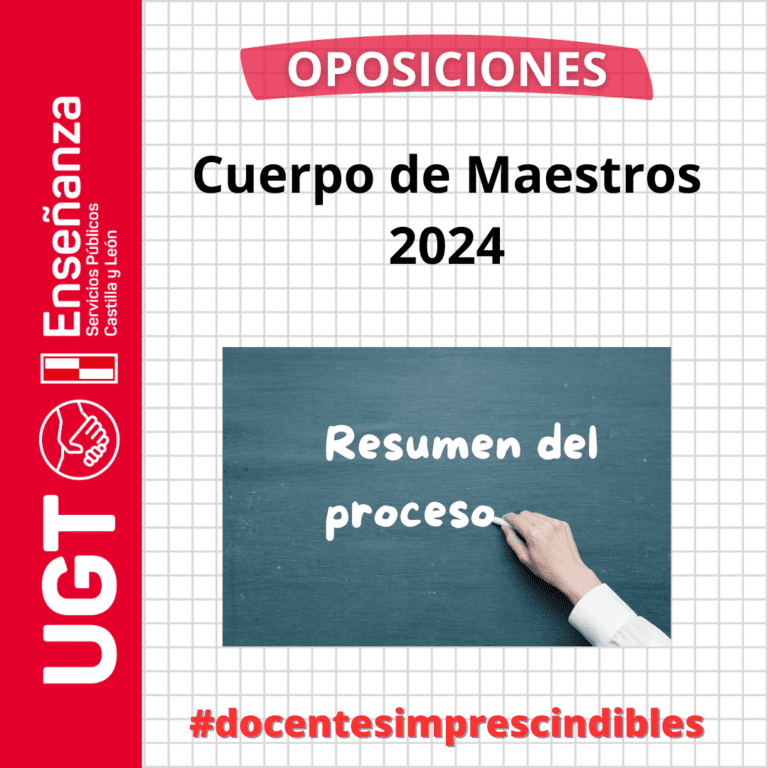 UGT
Enseñanza
Servicios Públicos
Castilla y León

OPOSICIONES

Cuerpo de Maestros
2024

Resumen del
proceso

#docentesimprescindibles